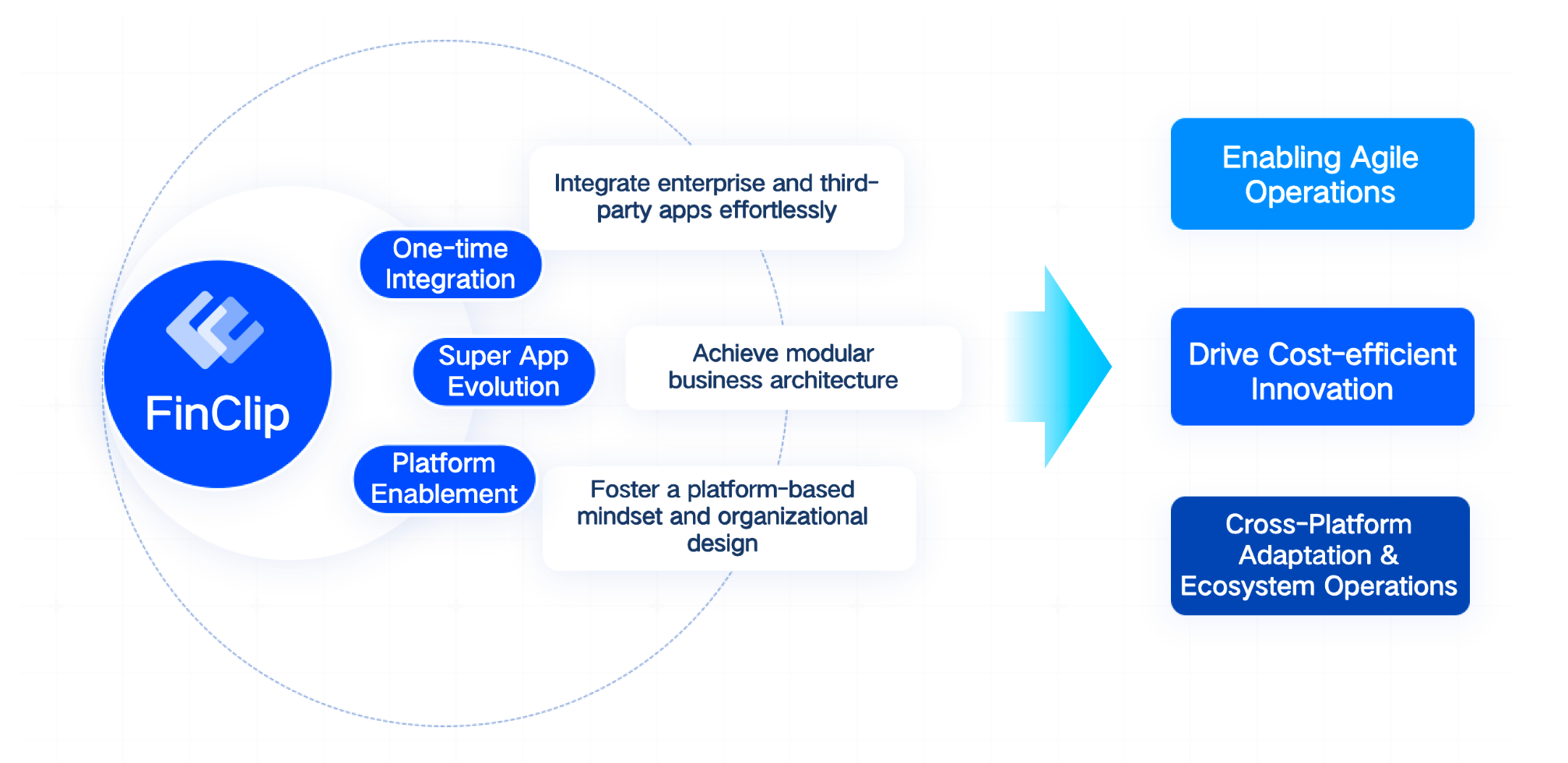 FinClip

One-time Integration

Integrate enterprise and third-party apps effortlessly

Super App Evolution

Achieve modular business architecture

Platform Enablement

Foster a platform-based mindset and organizational design

Enabling Agile Operations

Drive Cost-efficient Innovation

Cross-Platform Adaptation & Ecosystem Operations